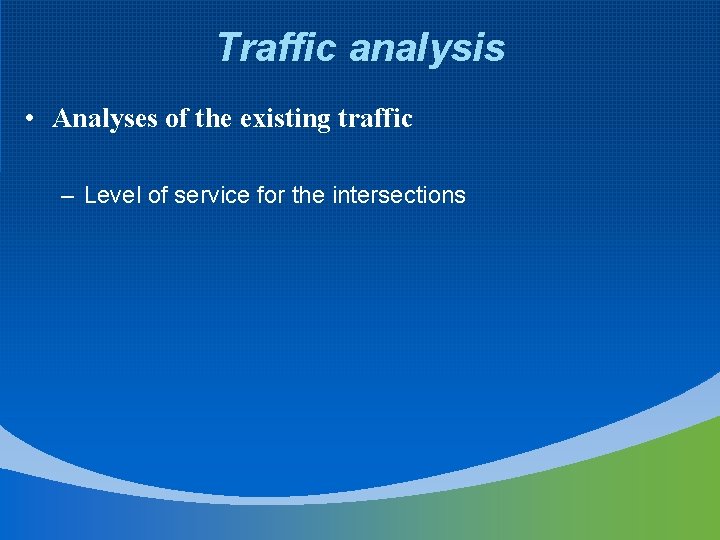 Traffic analysis

• Analyses of the existing traffic

– Level of service for the intersections